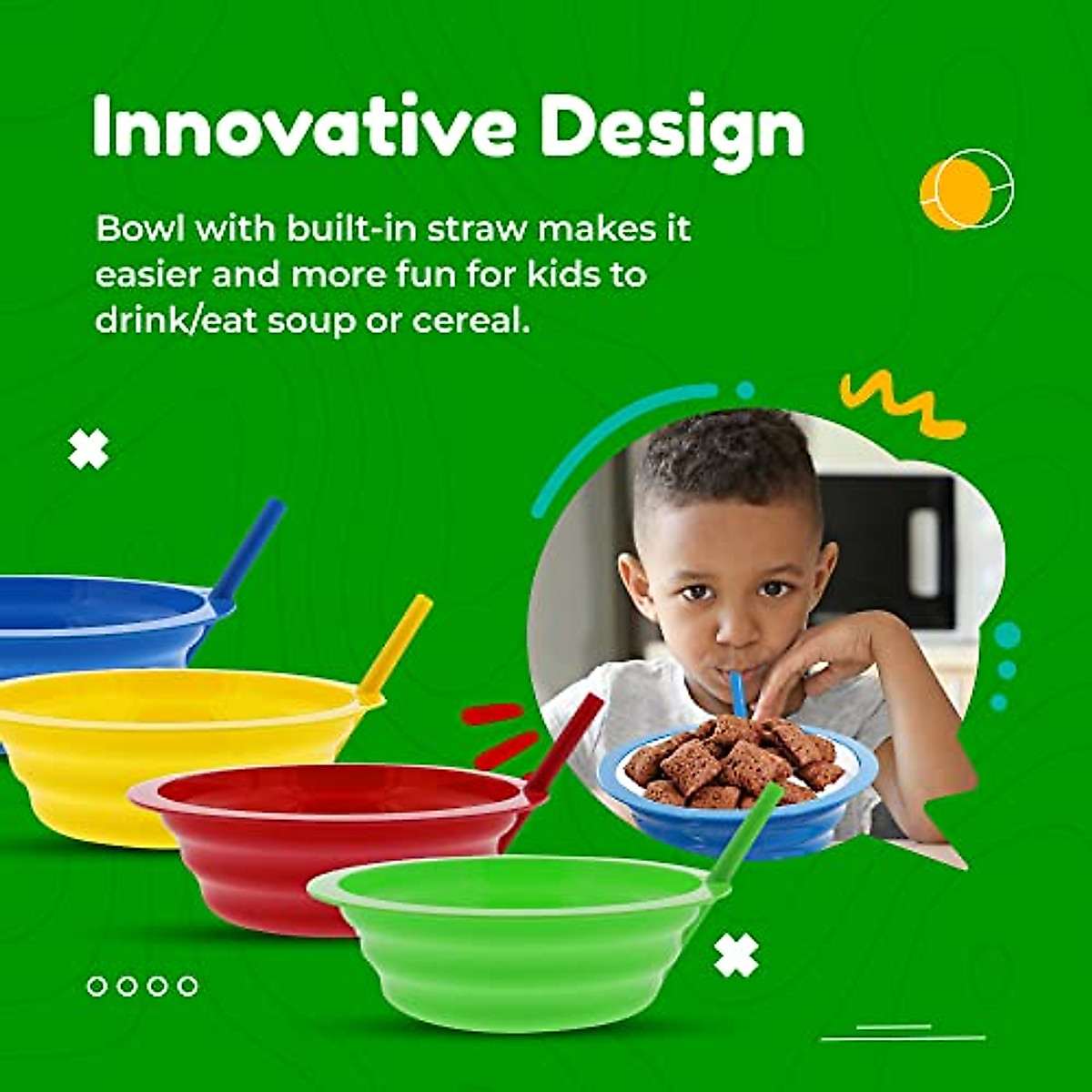 Innovative Design

Bowl with built-in straw makes it easier and more fun for kids to drink/eat soup or cereal.